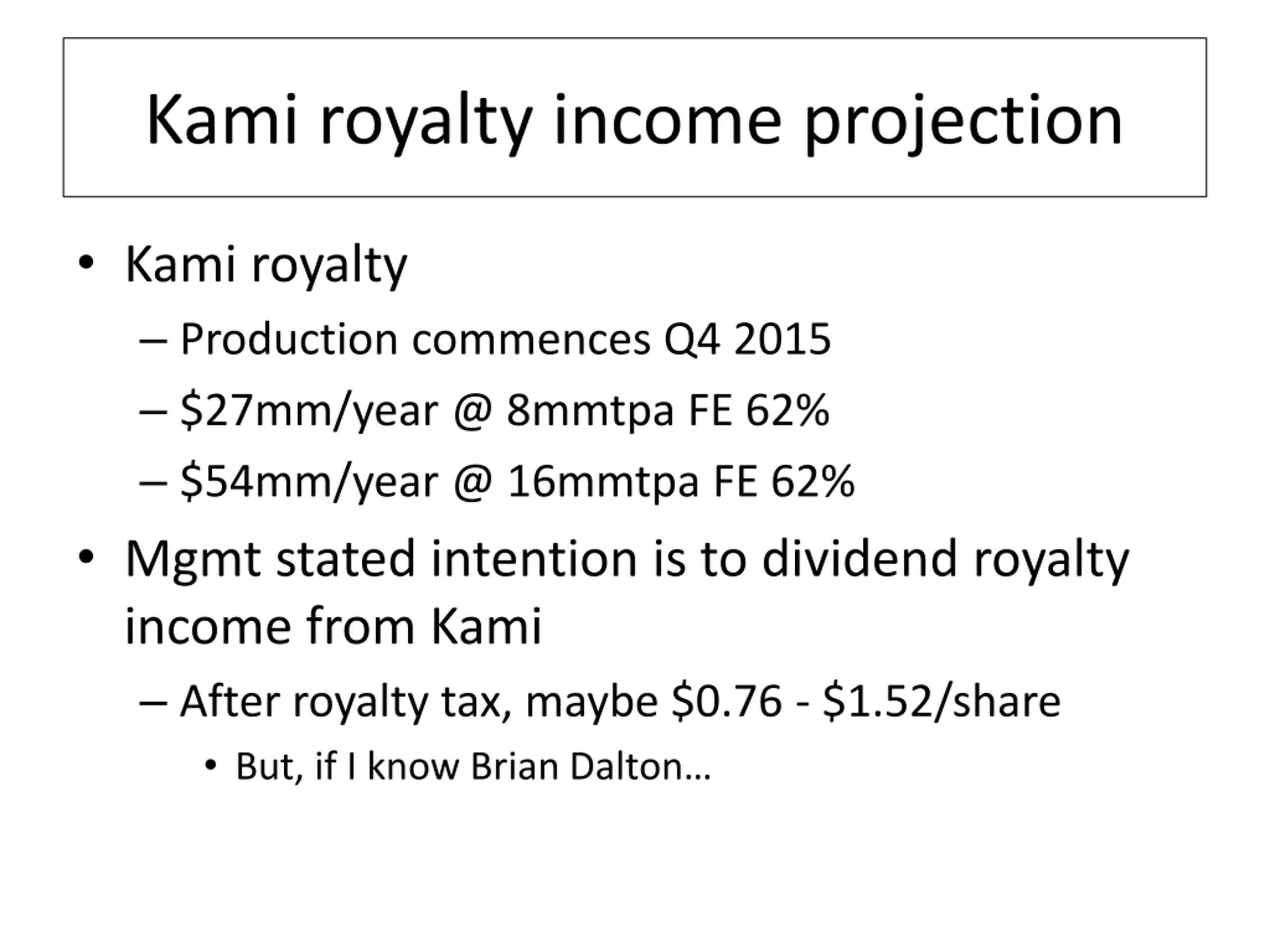 Kami royalty income projection

• Kami royalty
 – Production commences Q4 2015
 – \$27mm/year @ 8mmtpa FE 62%
 – \$54mm/year @ 16mmtpa FE 62%
• Mgmt stated intention is to dividend royalty income from Kami
 – After royalty tax, maybe \$0.76 - \$1.52/share
  • But, if I know Brian Dalton…